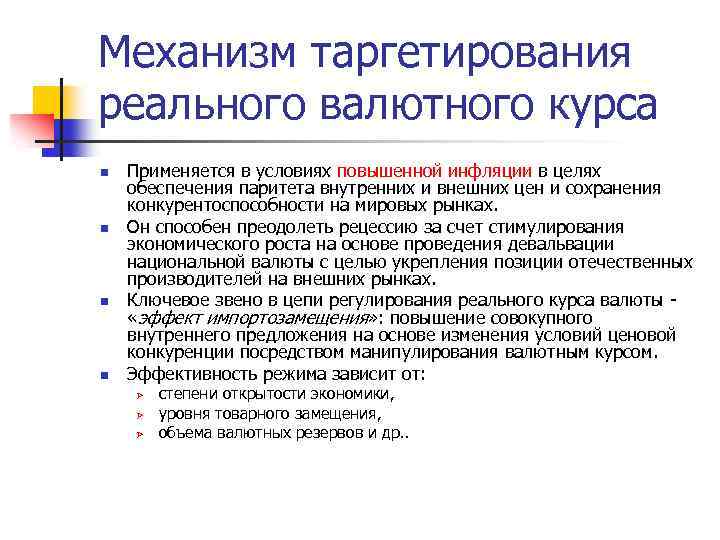 Механизм таргетирования реального валютного курса

Применяется в условиях повышенной инфляции в целях обеспечения паритета внутренних и внешних цен и сохранения конкурентоспособности на мировых рынках.

Он способен преодолеть рецессию за счет стимулирования экономического роста на основе проведения девальвации национальной валюты с целью укрепления позиции отечественных производителей на внешних рынках.

Ключевое звено в цепи регулирования реального курса валюты - «эффект импортозамещения»: повышение совокупного внутреннего предложения на основе изменения условий ценовой конкуренции посредством манипулирования валютным курсом.

Эффективность режима зависит от:

степени открытости экономики,

уровня товарного замещения,

объема валютных резервов и др..